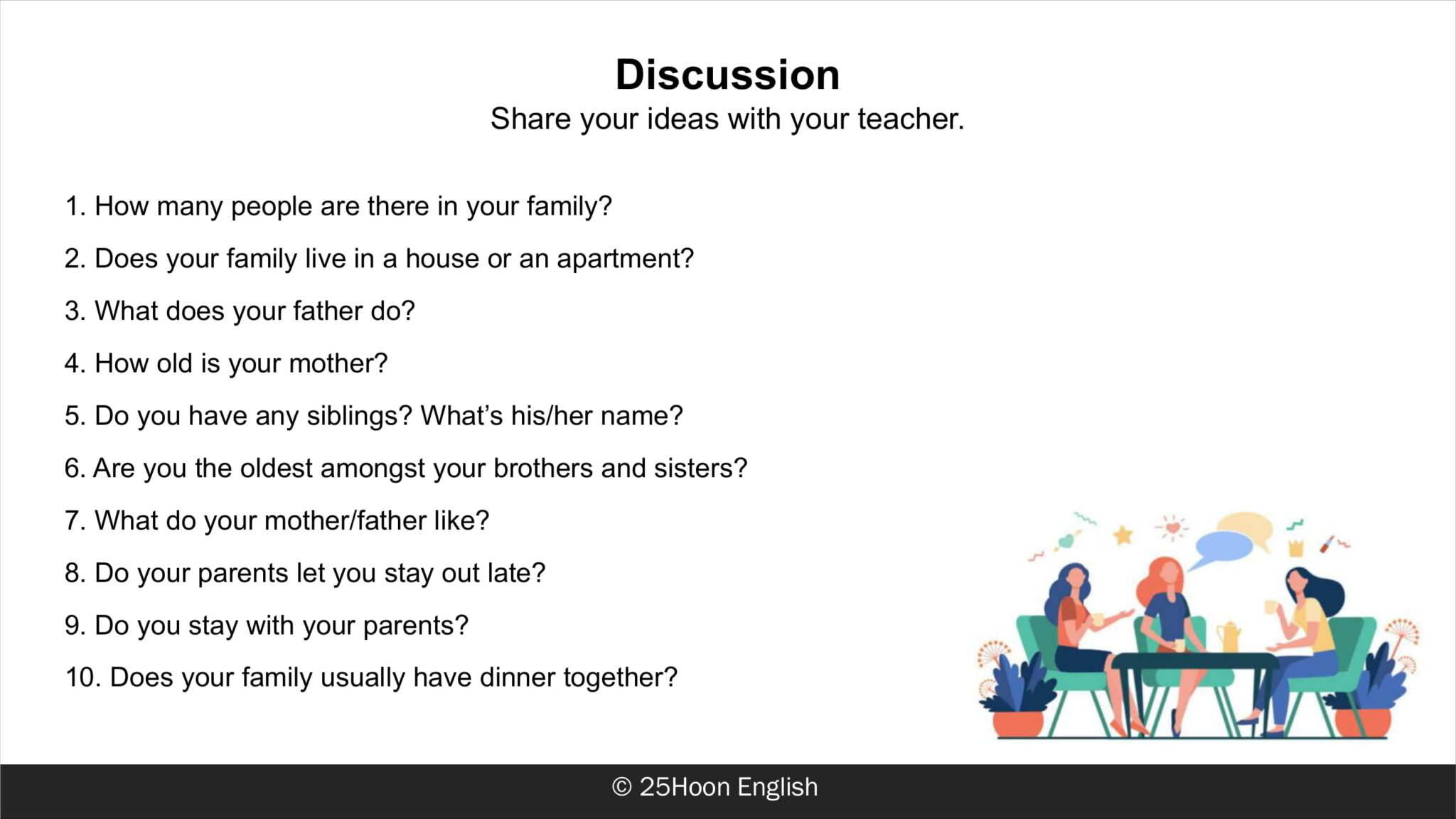 Discussion
Share your ideas with your teacher.

1. How many people are there in your family?

2. Does your family live in a house or an apartment?

3. What does your father do?

4. How old is your mother?

5. Do you have any siblings? What's his/her name?

6. Are you the oldest amongst your brothers and sisters?

7. What do your mother/father like?

8. Do your parents let you stay out late?

9. Do you stay with your parents?

10. Does your family usually have dinner together?

© 25Hoon English